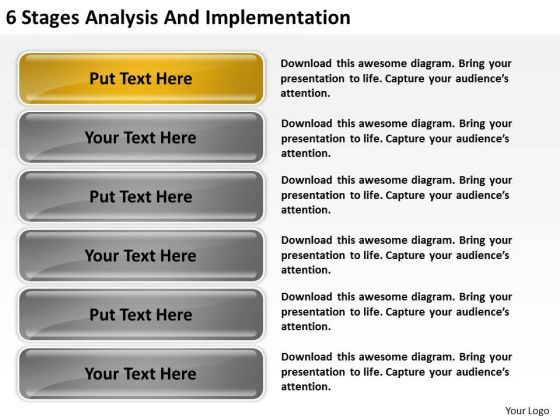 6 Stages Analysis And Implementation

Put Text Here

Download this awesome diagram. Bring your presentation to life. Capture your audience's attention.

Your Text Here

Download this awesome diagram. Bring your presentation to life. Capture your audience's attention.

Put Text Here

Download this awesome diagram. Bring your presentation to life. Capture your audience's attention.

Your Text Here

Download this awesome diagram. Bring your presentation to life. Capture your audience's attention.

Put Text Here

Download this awesome diagram. Bring your presentation to life. Capture your audience's attention.

Your Text Here

Download this awesome diagram. Bring your presentation to life. Capture your audience's attention.

Your Logo